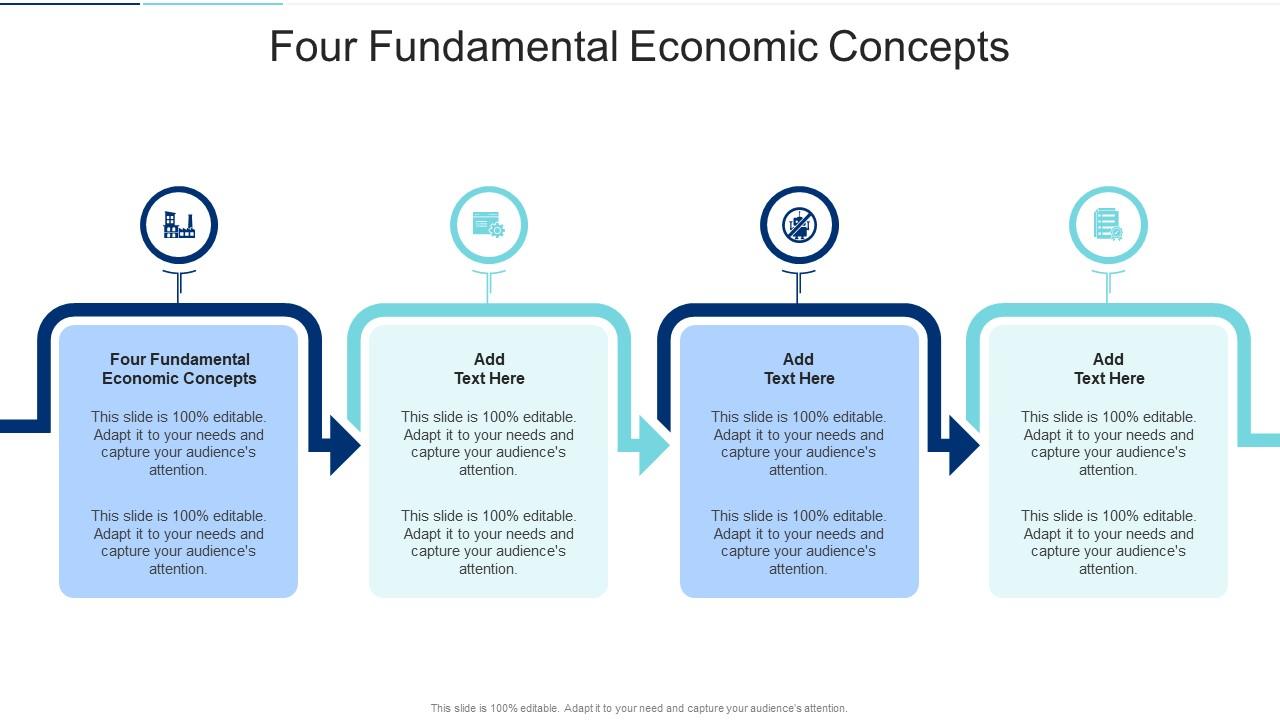 Four Fundamental Economic Concepts

Four Fundamental Economic Concepts

This slide is 100% editable. Adapt it to your needs and capture your audience's attention.

This slide is 100% editable. Adapt it to your needs and capture your audience's attention.

Add Text Here

This slide is 100% editable. Adapt it to your needs and capture your audience's attention.

This slide is 100% editable. Adapt it to your needs and capture your audience's attention.

Add Text Here

This slide is 100% editable. Adapt it to your needs and capture your audience's attention.

This slide is 100% editable. Adapt it to your needs and capture your audience's attention.

Add Text Here

This slide is 100% editable. Adapt it to your needs and capture your audience's attention.

This slide is 100% editable. Adapt it to your needs and capture your audience's attention.

This slide is 100% editable. Adapt it to your need and capture your audience's attention.